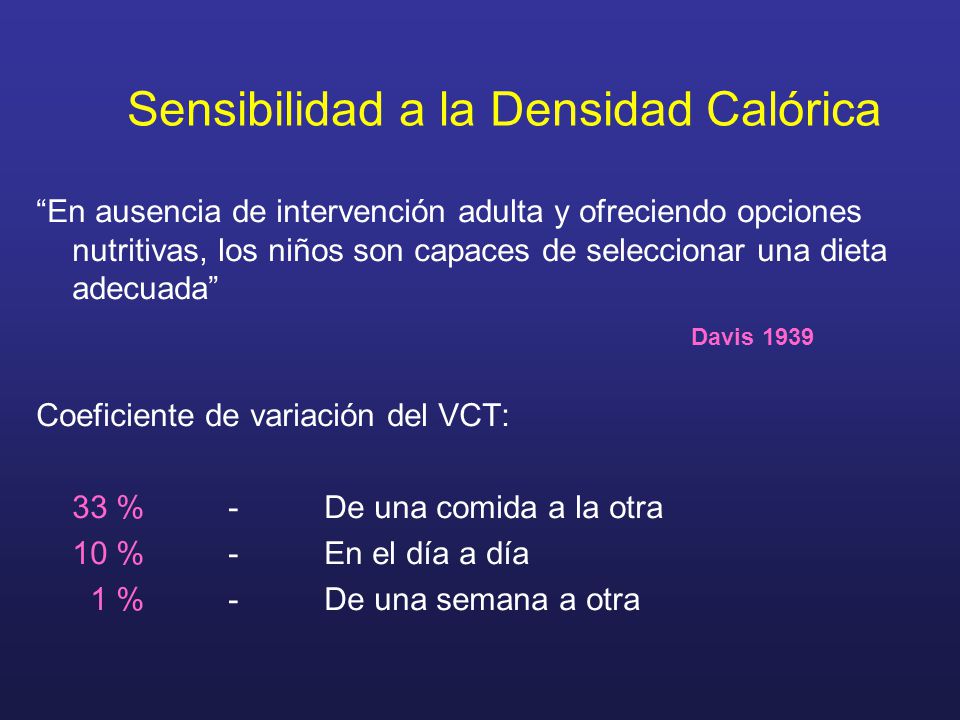 Sensibilidad a la Densidad Calórica

“En ausencia de intervención adulta y ofreciendo opciones nutritivas, los niños son capaces de seleccionar una dieta adecuada”

Davis 1939

Coeficiente de variación del VCT:

33 % - De una comida a la otra
10 % - En el día a día
1 % - De una semana a otra